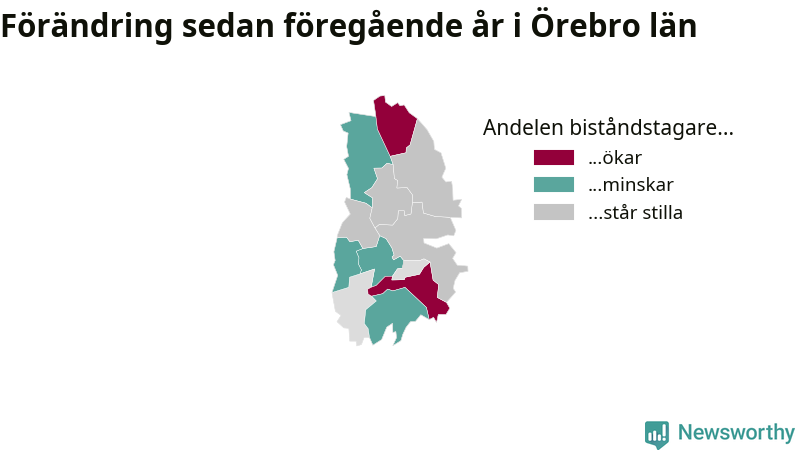 Förändring sedan föregående år i Örebro län

Andelen biståndstagare...
...ökar
...minskar
...står stilla

Newsworthy